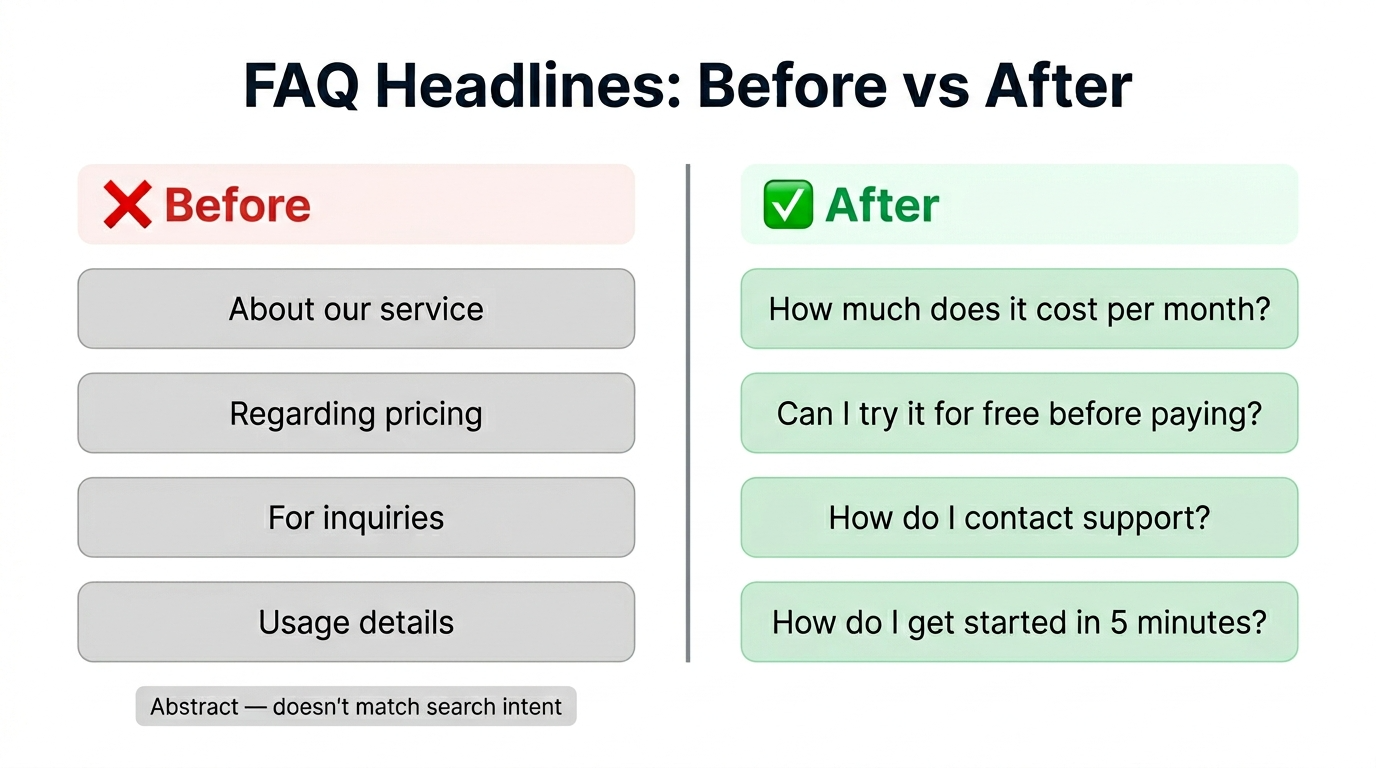 FAQ Headlines: Before vs After

❌ Before

About our service

Regarding pricing

For inquiries

Usage details

Abstract — doesn't match search intent

✅ After

How much does it cost per month?

Can I try it for free before paying?

How do I contact support?

How do I get started in 5 minutes?